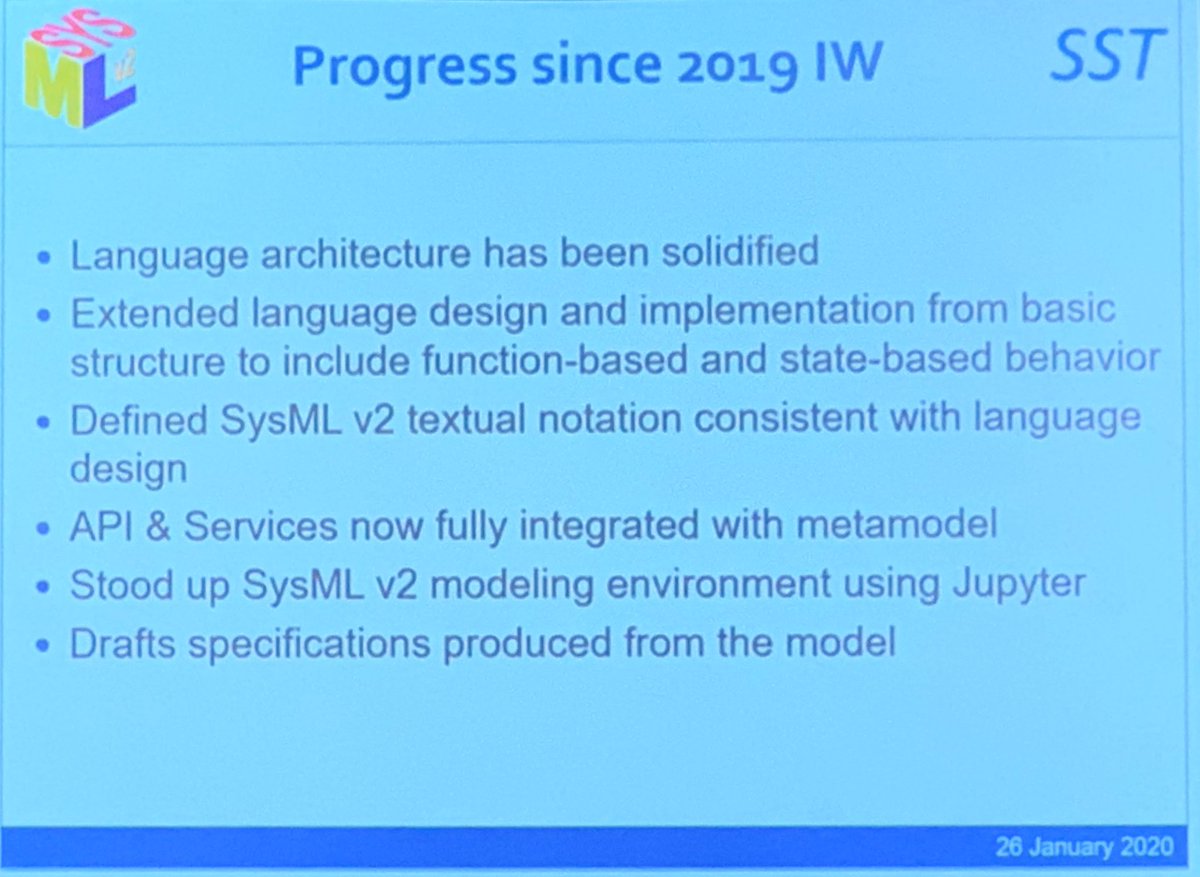 SYS ML v2

Progress since 2019 IW

SST

• Language architecture has been solidified
• Extended language design and implementation from basic structure to include function-based and state-based behavior
• Defined SysML v2 textual notation consistent with language design
• API & Services now fully integrated with metamodel
• Stood up SysML v2 modeling environment using Jupyter
• Drafts specifications produced from the model

26 January 2020